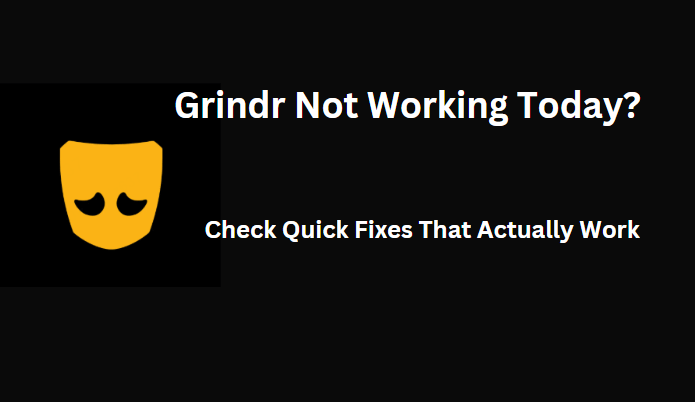 Grindr Not Working Today?

Check Quick Fixes That Actually Work